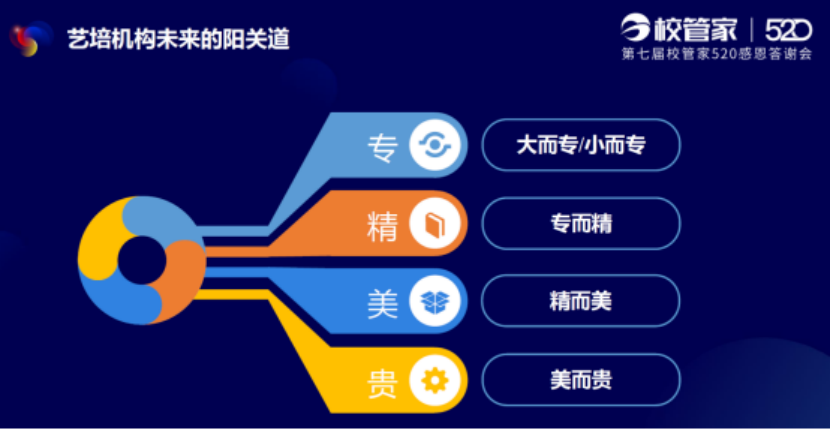 艺培机构未来的阳关道

校管家 | 520
第七届校管家520感恩答谢会

专
大而专/小而专

精
专而精

美
精而美

贵
美而贵